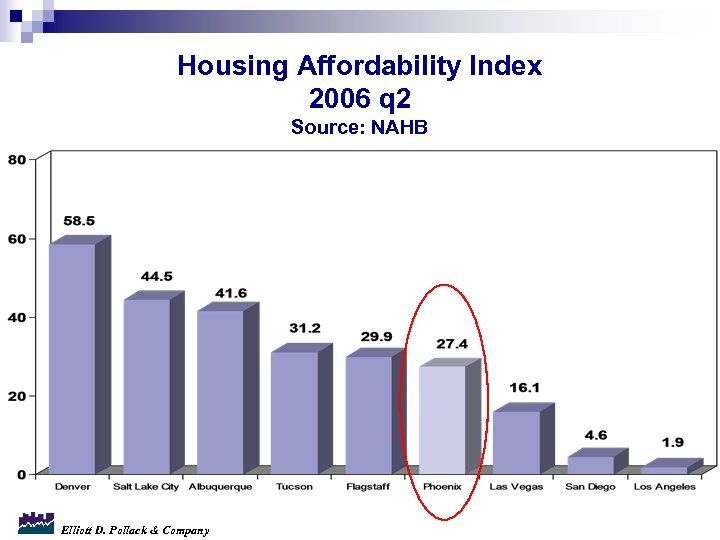 Housing Affordability Index
2006 q2
Source: NAHB

80
60
40
20
0

58.5
44.5
41.6
31.2
29.9
27.4
16.1
4.6
1.9

Denver
Salt Lake City
Albuquerque
Tucson
Flagstaff
Phoenix
Las Vegas
San Diego
Los Angeles

Elliott D. Pollack & Company